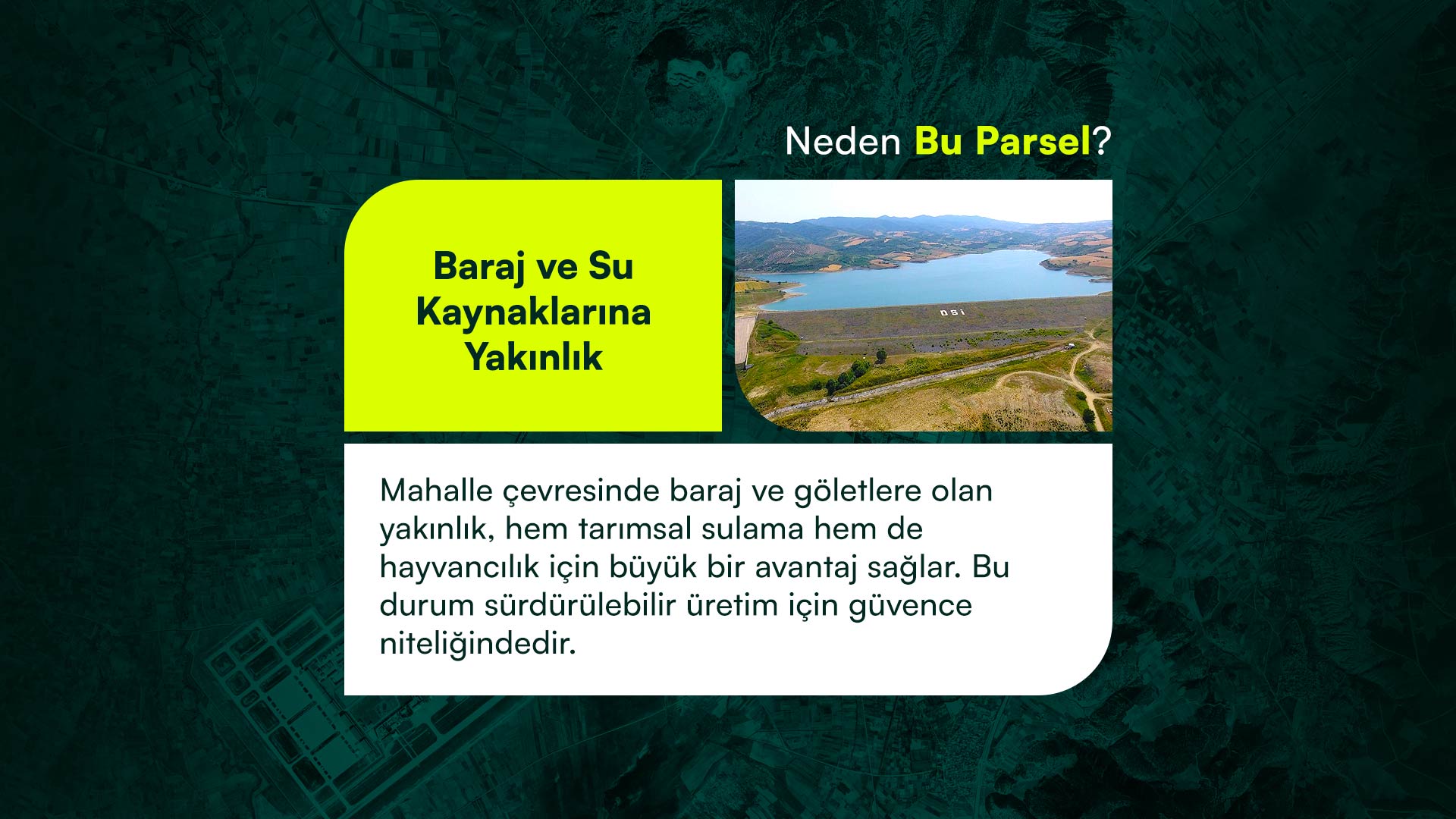 Neden Bu Parsel?

Baraj ve Su Kaynaklarına Yakınlık

DSİ

Mahalle çevresinde baraj ve göletlere olan yakınlık, hem tarımsal sulama hem de hayvancılık için büyük bir avantaj sağlar. Bu durum sürdürülebilir üretim için güvence niteliğindedir.